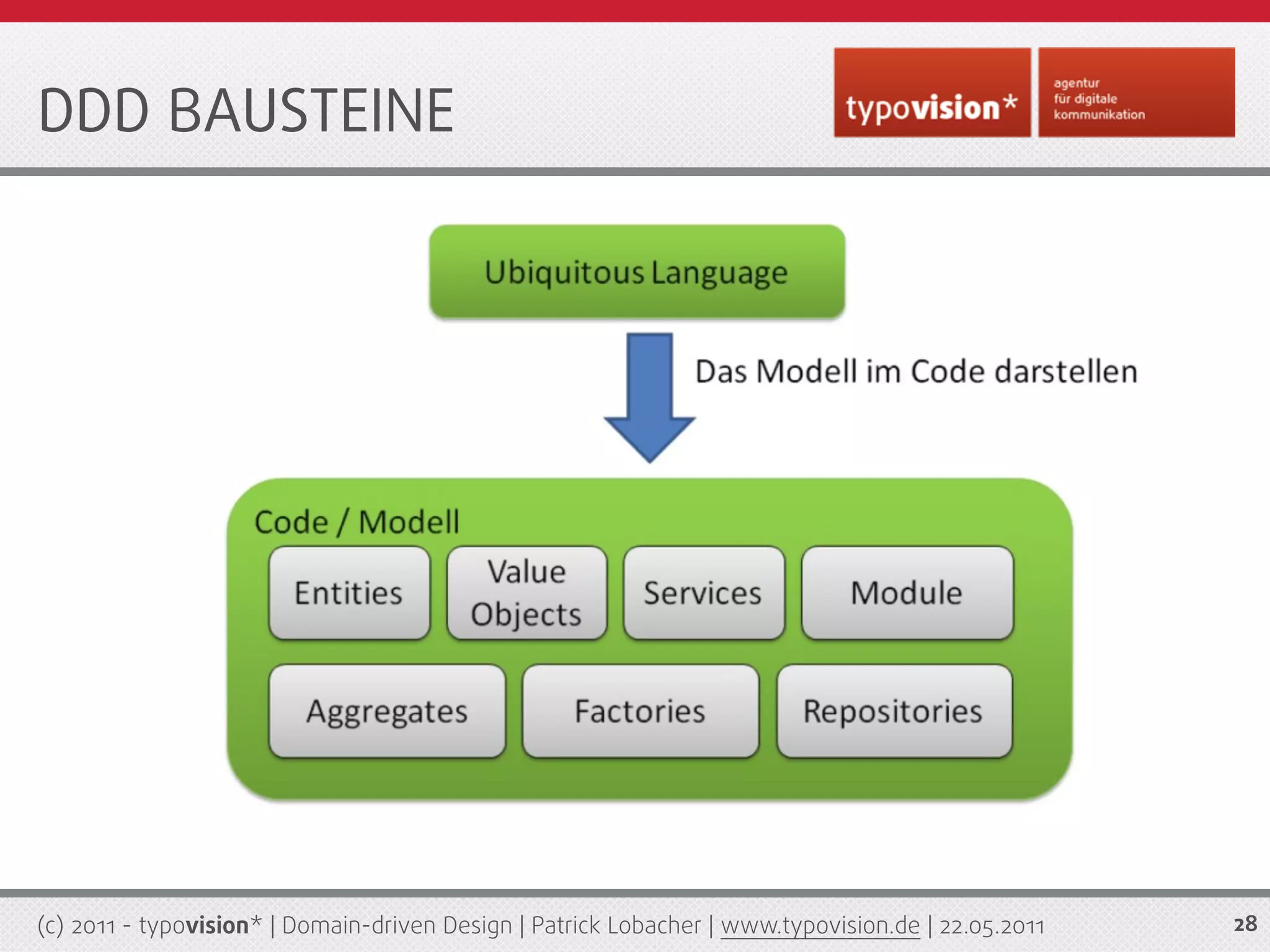 DDD BAUSTEINE

typovision*

agentur
für digitale
kommunikation

Ubiquitous Language

Das Modell im Code darstellen

Code / Modell

Entities

Value Objects

Services

Module

Aggregates

Factories

Repositories

(c) 2011 - typovision* | Domain-driven Design | Patrick Lobacher | www.typovision.de | 22.05.2011

28